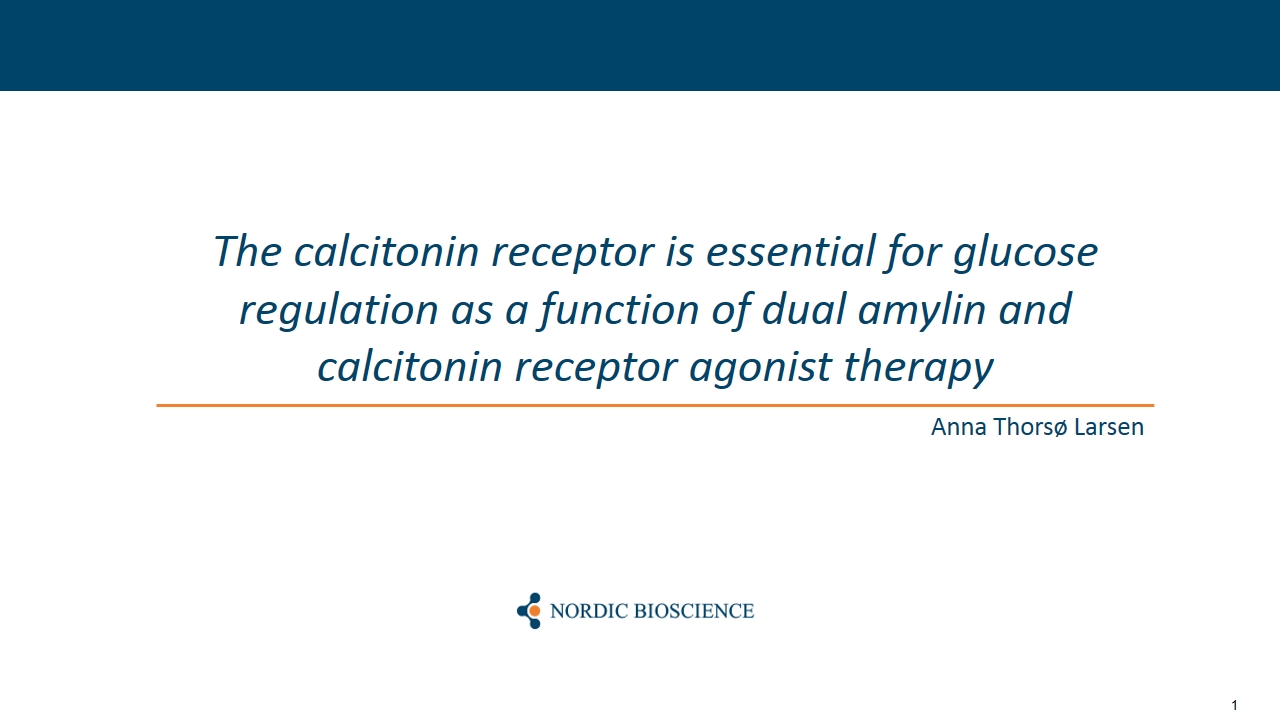 The calcitonin receptor is essential for glucose regulation as a function of dual amylin and calcitonin receptor agonist therapy

Anna Thorsø Larsen

NORDIC BIOSCIENCE

1